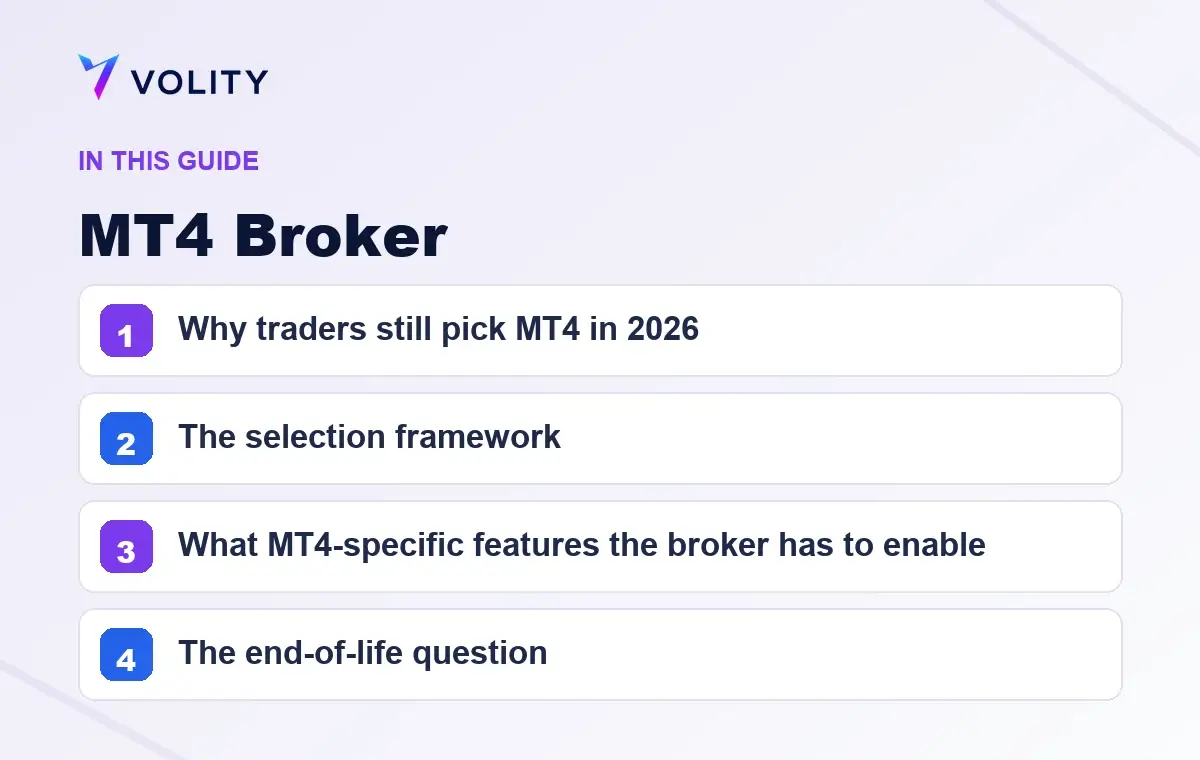 VOLITY

IN THIS GUIDE

MT4 Broker

1 Why traders still pick MT4 in 2026

2 The selection framework

3 What MT4-specific features the broker has to enable

4 The end-of-life question